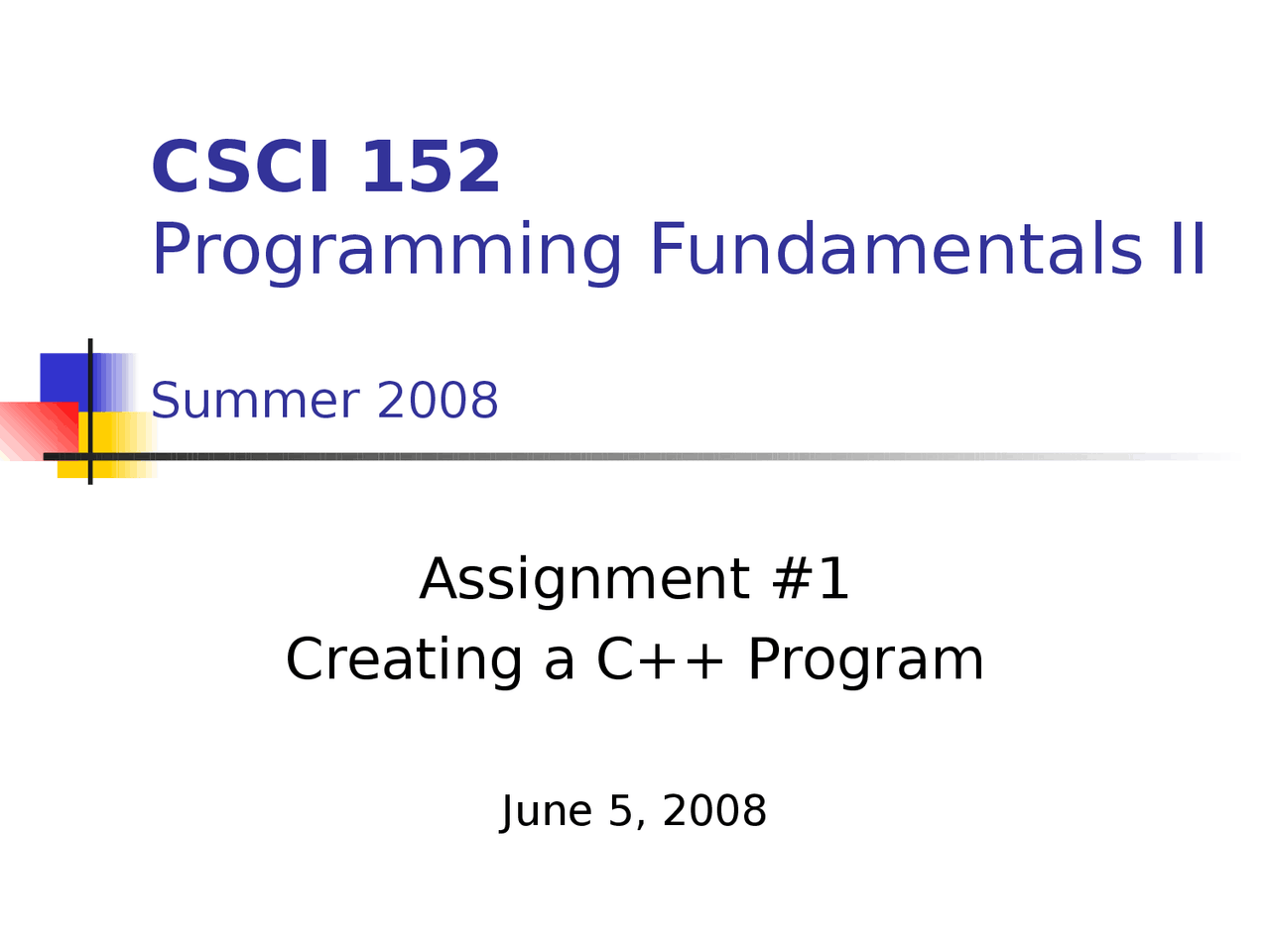 CSCI 152
Programming Fundamentals II

Summer 2008

Assignment #1
Creating a C++ Program

June 5, 2008